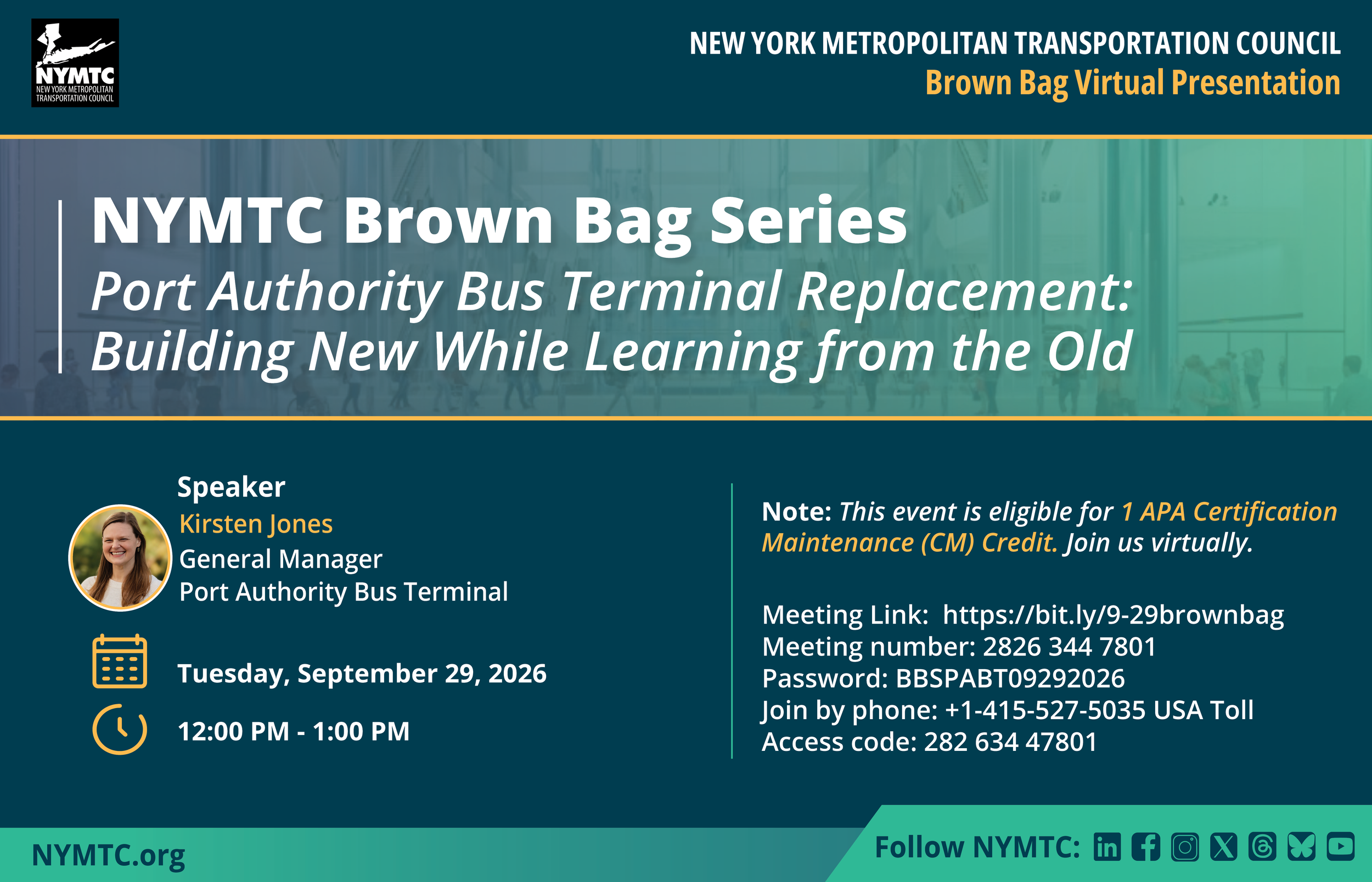 NYMTC
NEW YORK METROPOLITAN TRANSPORTATION COUNCIL

NEW YORK METROPOLITAN TRANSPORTATION COUNCIL
Brown Bag Virtual Presentation

NYMTC Brown Bag Series
Port Authority Bus Terminal Replacement: Building New While Learning from the Old

Speaker
Kirsten Jones
General Manager
Port Authority Bus Terminal

Tuesday, September 29, 2026

12:00 PM - 1:00 PM

Note: This event is eligible for 1 APA Certification Maintenance (CM) Credit. Join us virtually.

Meeting Link: https://bit.ly/9-29brownbag
Meeting number: 2826 344 7801
Password: BBSPABT09292026
Join by phone: +1-415-527-5035 USA Toll
Access code: 282 634 47801

NYMTC.org

Follow NYMTC: